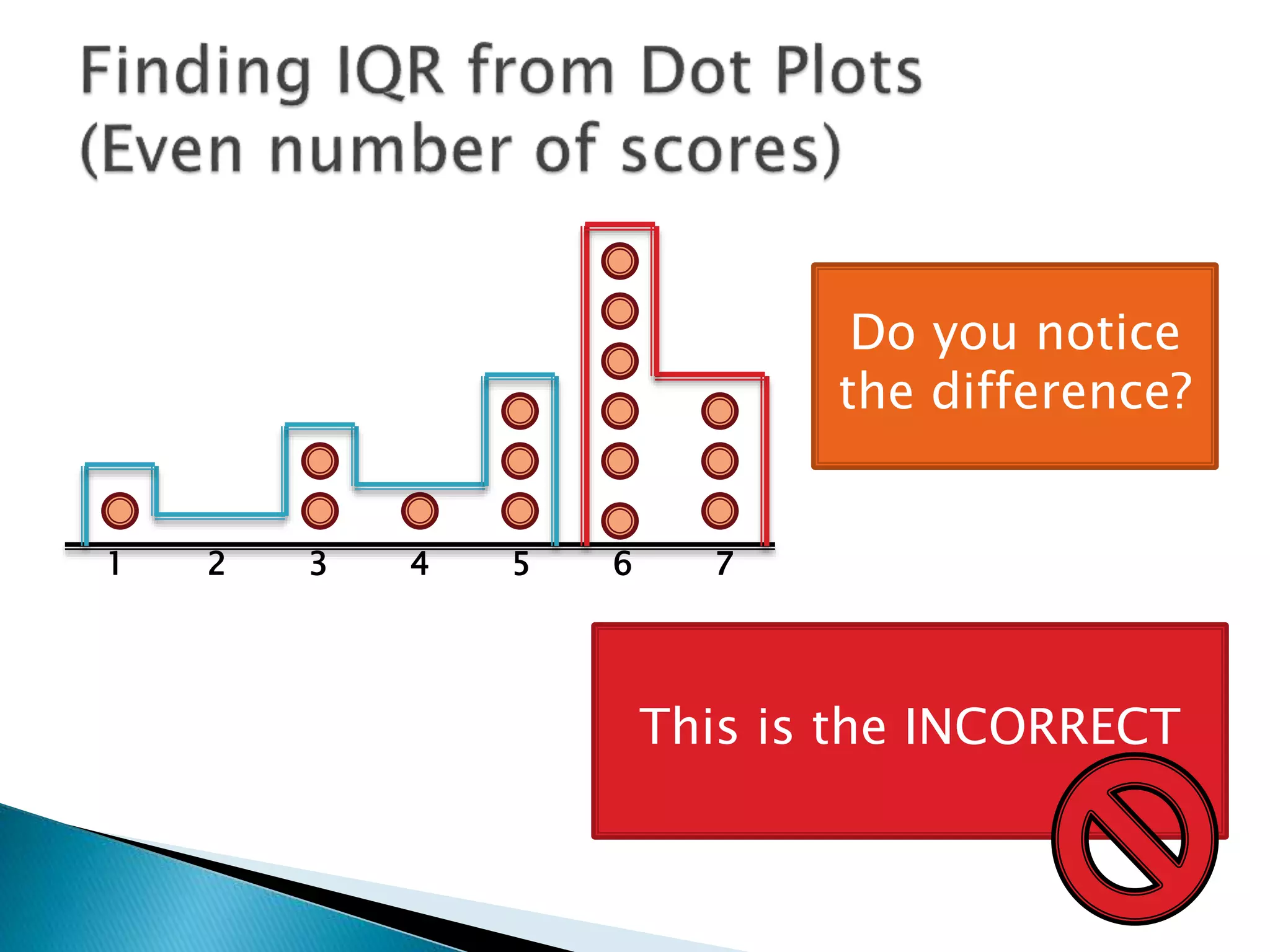 Finding IQR from Dot Plots (Even number of scores)

1 2 3 4 5 6 7

Do you notice the difference?

This is the INCORRECT